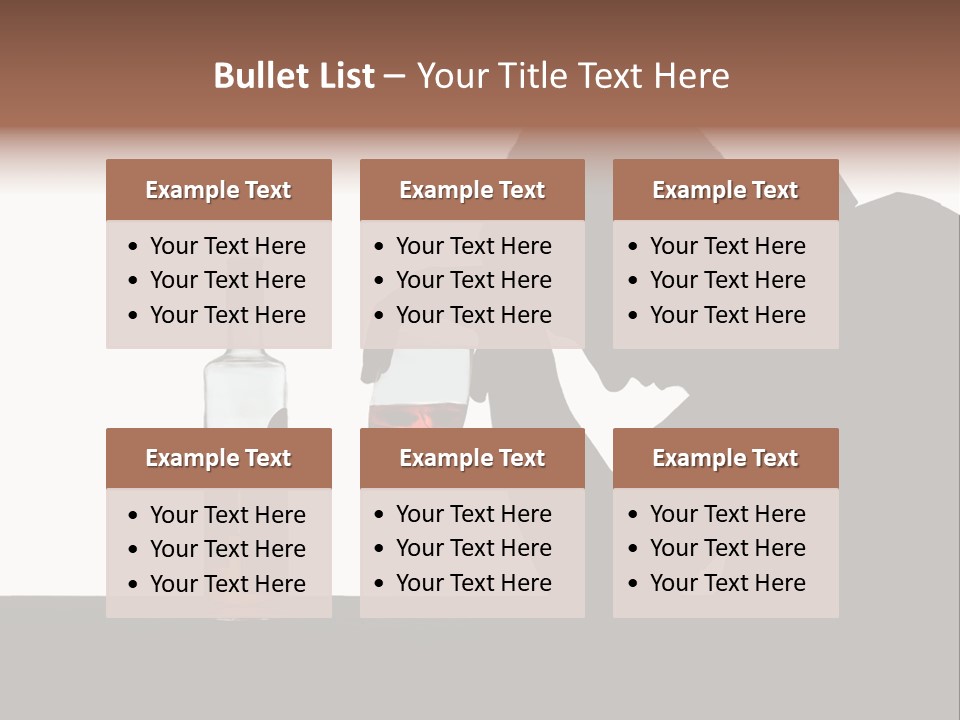 Bullet List – Your Title Text Here

Example Text
• Your Text Here
• Your Text Here
• Your Text Here

Example Text
• Your Text Here
• Your Text Here
• Your Text Here

Example Text
• Your Text Here
• Your Text Here
• Your Text Here

Example Text
• Your Text Here
• Your Text Here
• Your Text Here

Example Text
• Your Text Here
• Your Text Here
• Your Text Here

Example Text
• Your Text Here
• Your Text Here
• Your Text Here